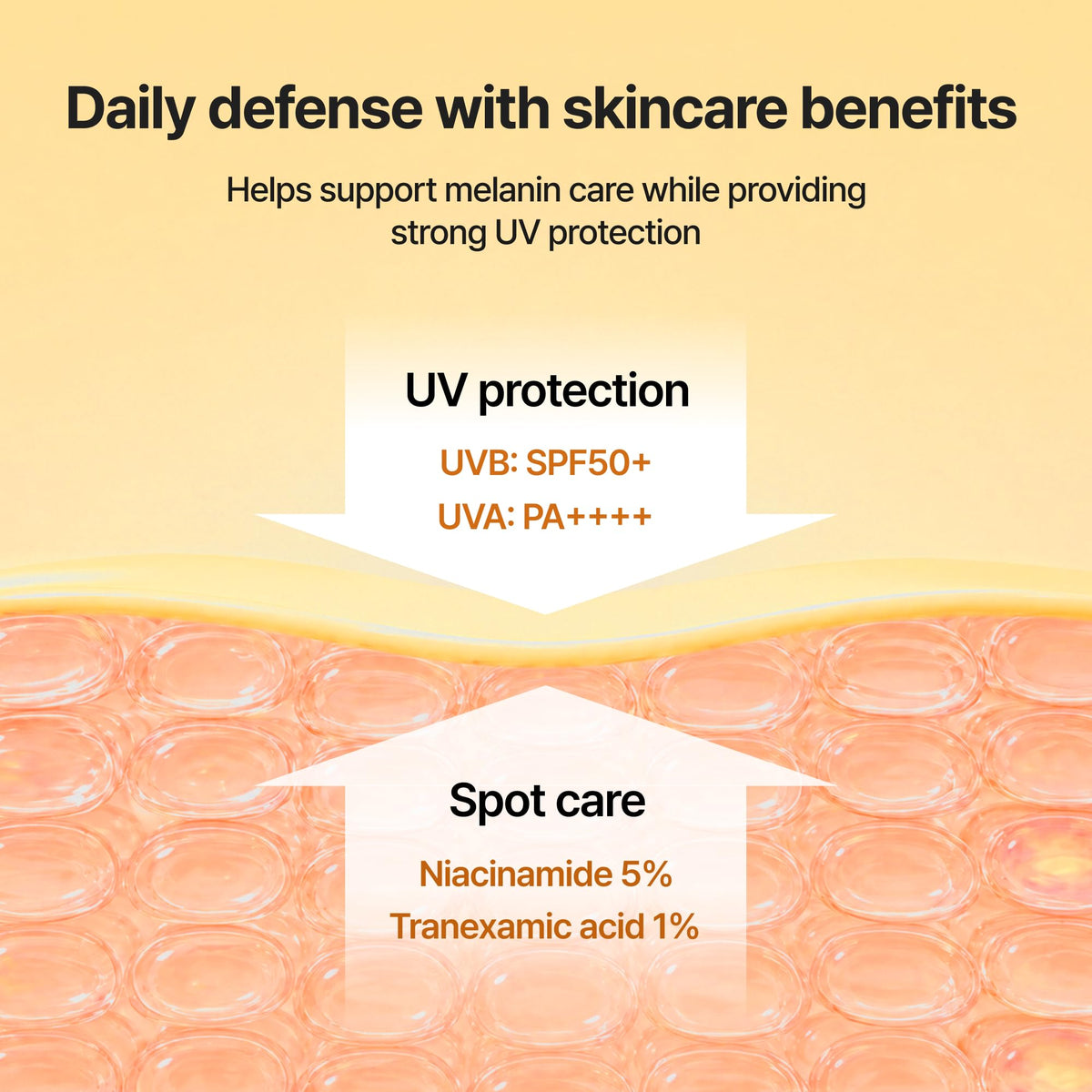 Daily defense with skincare benefits

Helps support melanin care while providing strong UV protection

UV protection

UVB: SPF50+
UVA: PA++++

Spot care

Niacinamide 5%
Tranexamic acid 1%